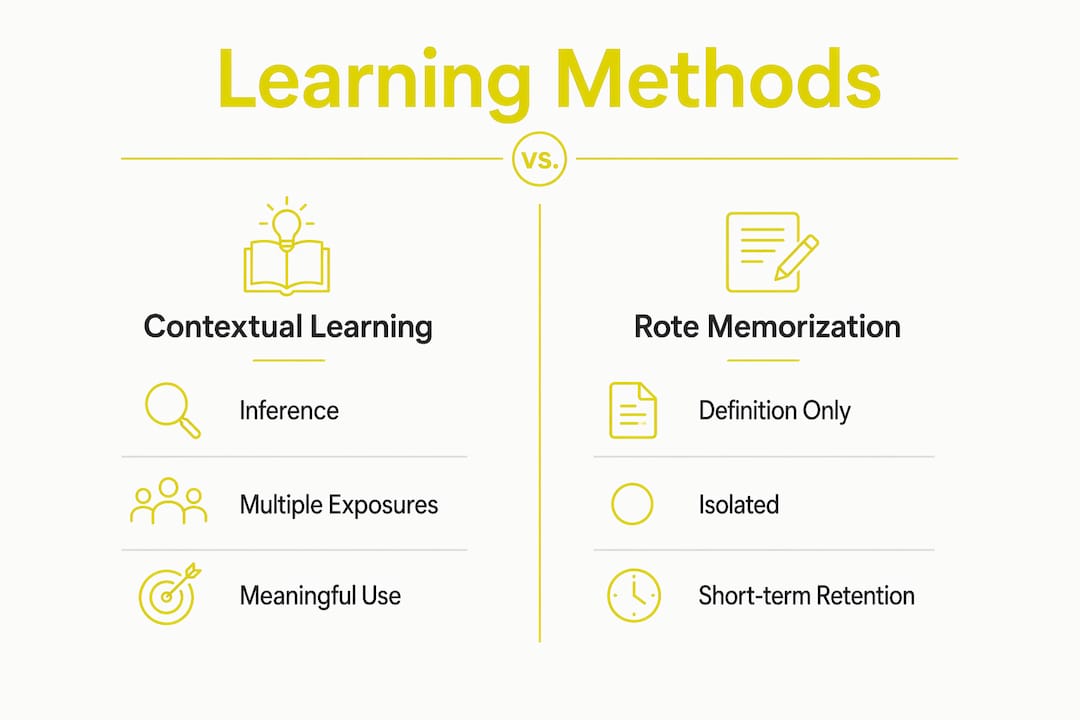 Learning Methods

vs.

Contextual Learning

Inference

Multiple Exposures

Meaningful Use

Rote Memorization

Definition Only

Isolated

Short-term Retention